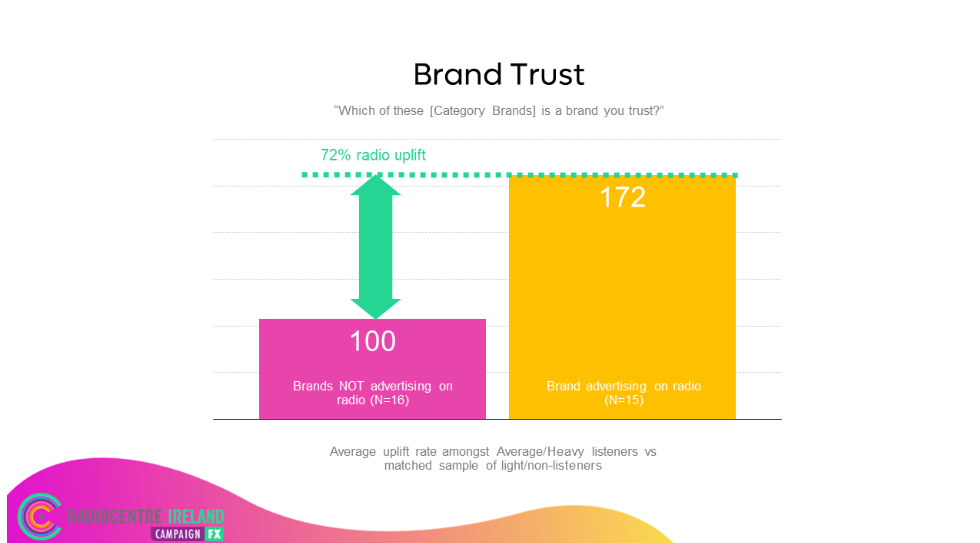 Brand Trust

"Which of these [Category Brands] is a brand you trust?"

72% radio uplift

100

Brands NOT advertising on radio (N=16)

172

Brand advertising on radio (N=15)

Average uplift rate amongst Average/Heavy listeners vs matched sample of light/non-listeners

RADIOCENTRE IRELAND
CAMPAIGN FX